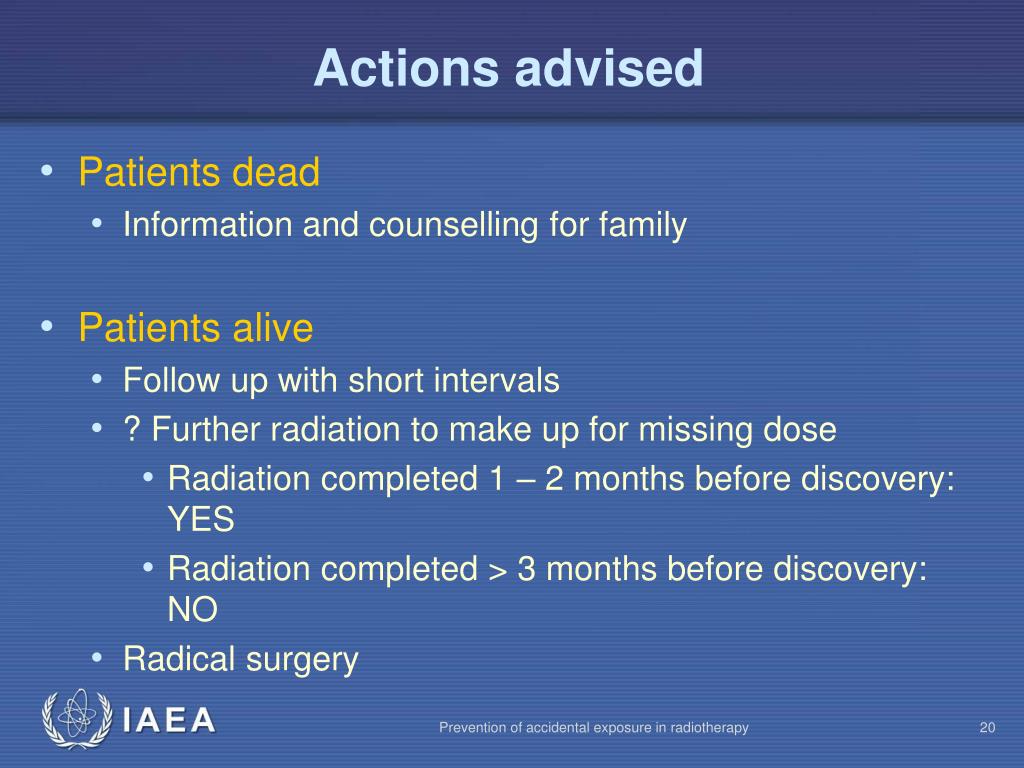 Actions advised

• Patients dead
  • Information and counselling for family

• Patients alive
  • Follow up with short intervals
  • ? Further radiation to make up for missing dose
    • Radiation completed 1 – 2 months before discovery: YES
    • Radiation completed > 3 months before discovery: NO
  • Radical surgery

IAEA

Prevention of accidental exposure in radiotherapy

20